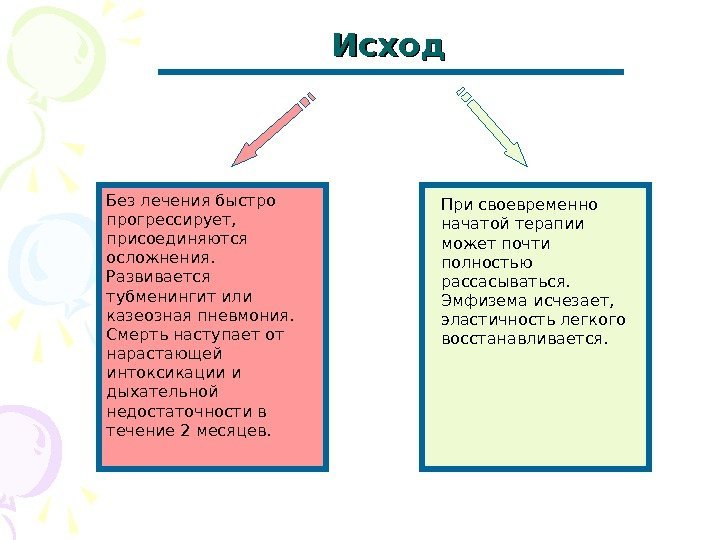 Исход

Без лечения быстро прогрессирует, присоединяются осложнения. Развивается тубменингит или казеозная пневмония. Смерть наступает от нарастающей интоксикации и дыхательной недостаточности в течение 2 месяцев.

При своевременно начатой терапии может почти полностью рассасываться. Эмфизема исчезает, эластичность легкого восстанавливается.